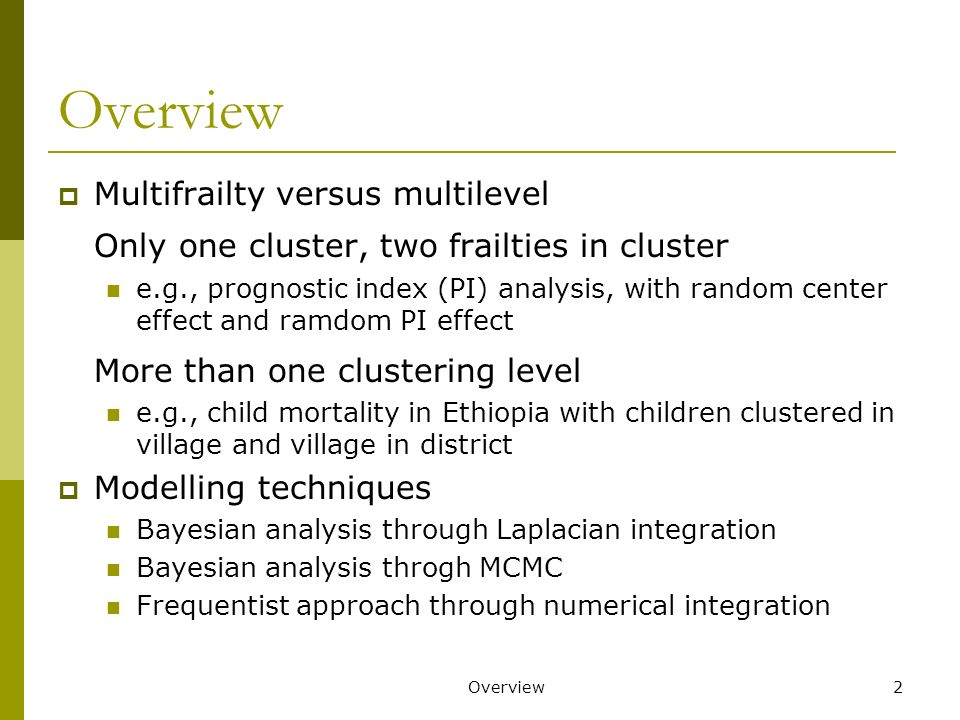 Overview

Multifrailty versus multilevel

Only one cluster, two frailties in cluster

e.g., prognostic index (PI) analysis, with random center effect and ramdom PI effect

More than one clustering level

e.g., child mortality in Ethiopia with children clustered in village and village in district

Modelling techniques

Bayesian analysis through Laplacian integration

Bayesian analysis throgh MCMC

Frequentist approach through numerical integration

Overview

2